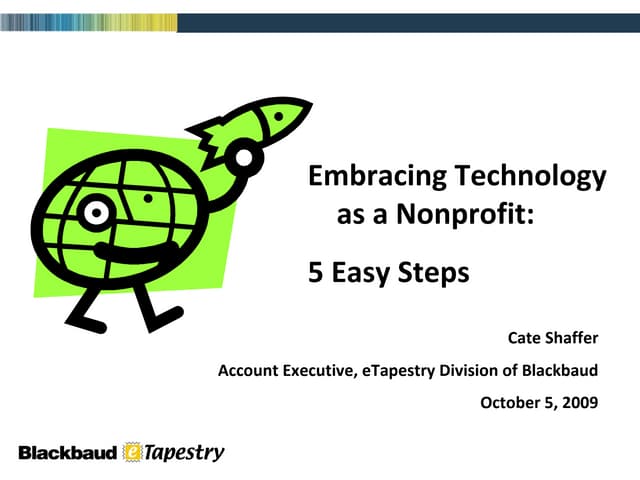 Embracing Technology as a Nonprofit:

5 Easy Steps

Cate Shaffer

Account Executive, eTapestry Division of Blackbaud

October 5, 2009

Blackbaud eTapestry